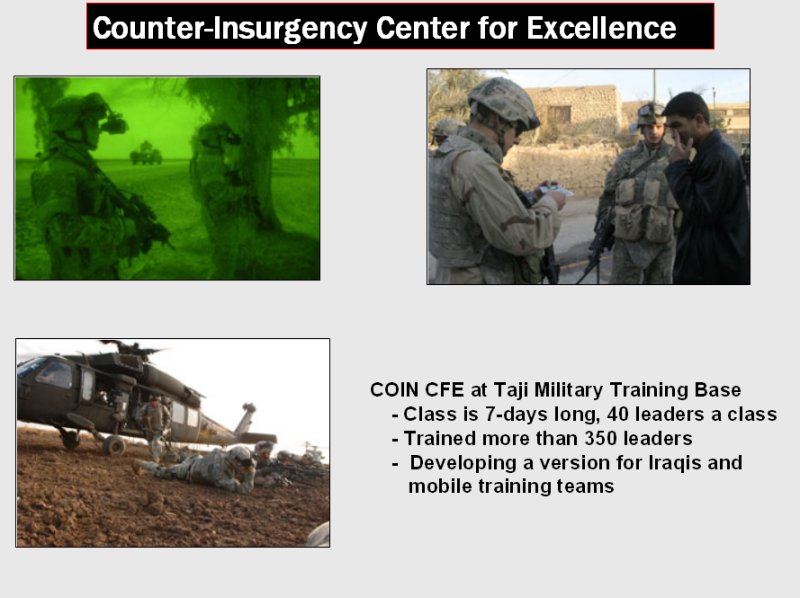 Counter-Insurgency Center for Excellence

COIN CFE at Taji Military Training Base
- Class is 7-days long, 40 leaders a class
- Trained more than 350 leaders
- Developing a version for Iraqis and mobile training teams